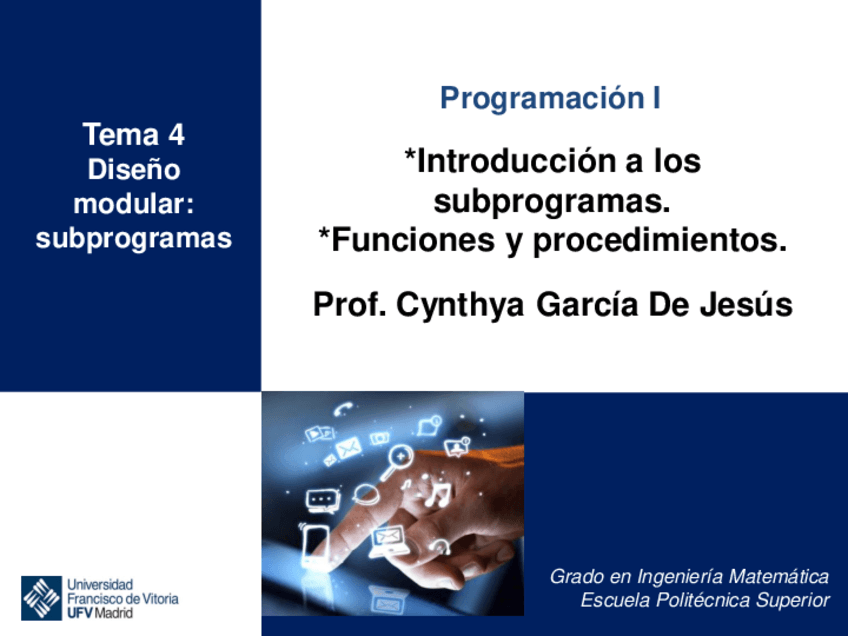 Tema 4
Diseño modular: subprogramas

Programación I

*Introducción a los subprogramas.
*Funciones y procedimientos.

Prof. Cynthya García De Jesús

Universidad Francisco de Vitoria
UFV Madrid

Grado en Ingeniería Matemática
Escuela Politécnica Superior